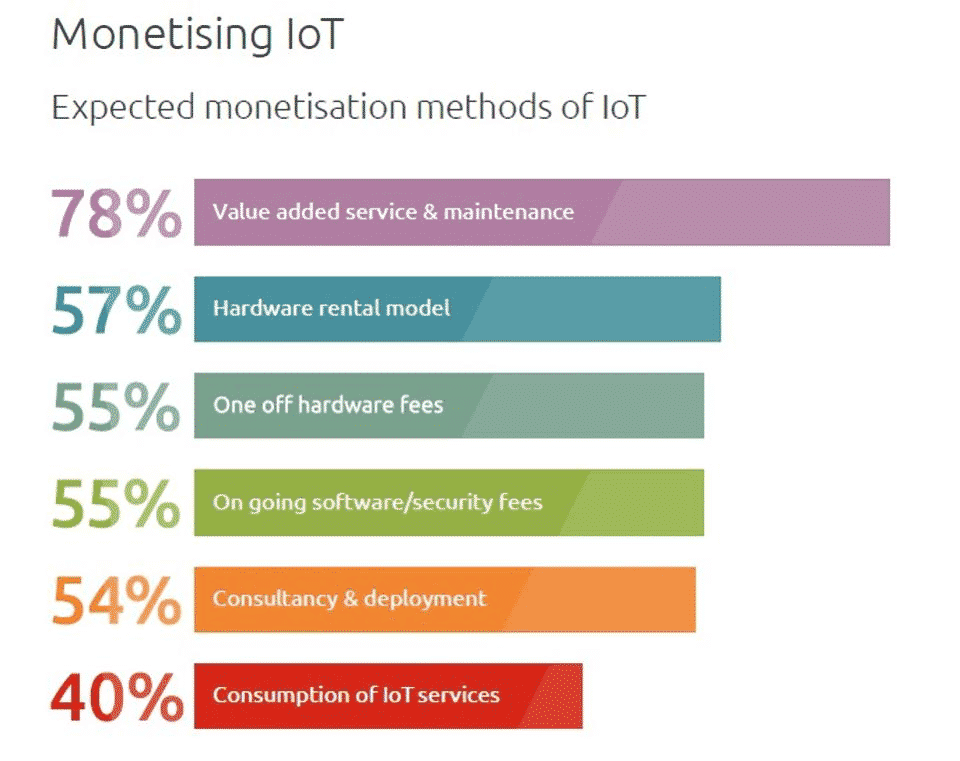 Monetising IoT

Expected monetisation methods of IoT

78% Value added service & maintenance

57% Hardware rental model

55% One off hardware fees

55% On going software/security fees

54% Consultancy & deployment

40% Consumption of IoT services